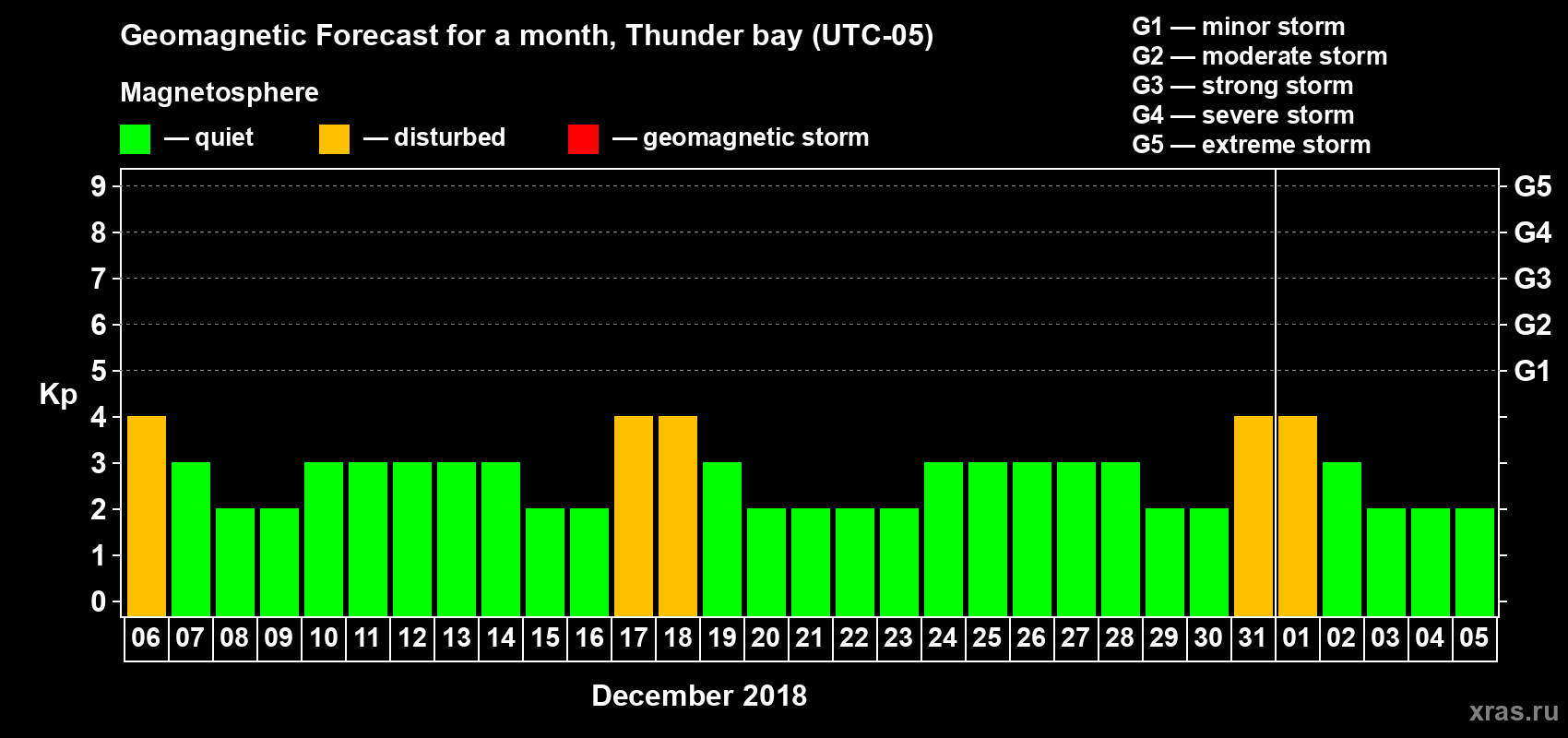 Geomagnetic Forecast for a month, Thunder bay (UTC-05)

Magnetosphere

— quiet — disturbed — geomagnetic storm

G1 — minor storm
G2 — moderate storm
G3 — strong storm
G4 — severe storm
G5 — extreme storm

Kp

9 8 7 6 5 4 3 2 1 0

G5 G4 G3 G2 G1

06 07 08 09 10 11 12 13 14 15 16 17 18 19 20 21 22 23 24 25 26 27 28 29 30 31 01 02 03 04 05

December 2018

xras.ru